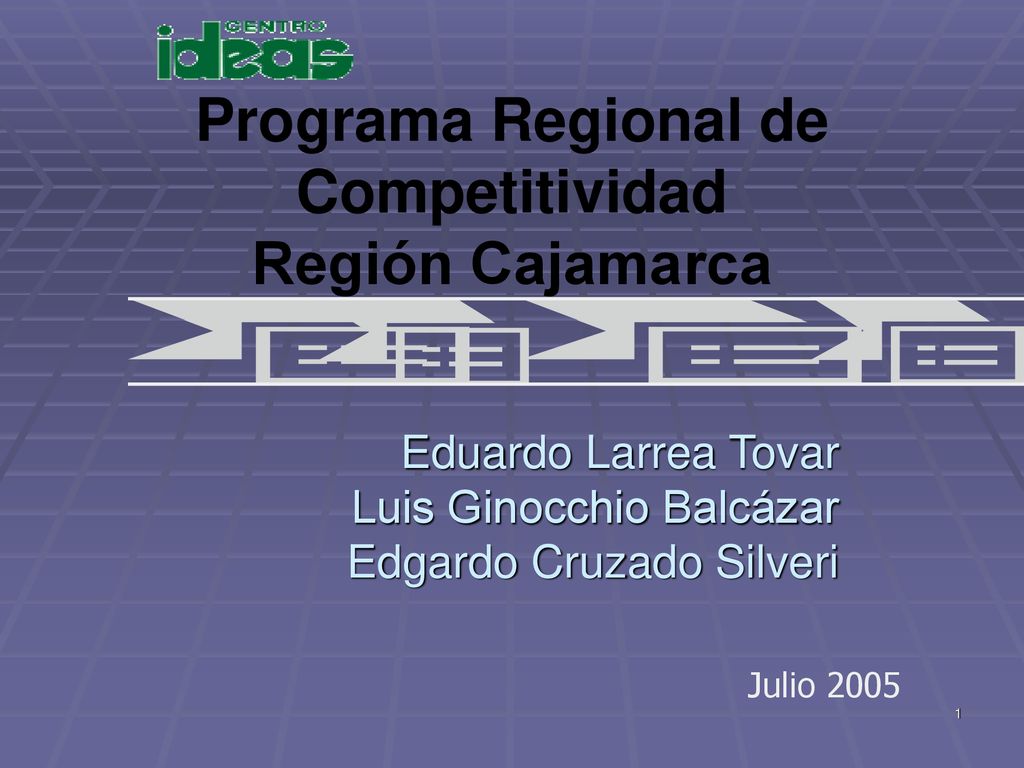 CENTRO ideas

Programa Regional de Competitividad
Región Cajamarca

Eduardo Larrea Tovar
Luis Ginocchio Balcázar
Edgardo Cruzado Silveri

Julio 2005

1